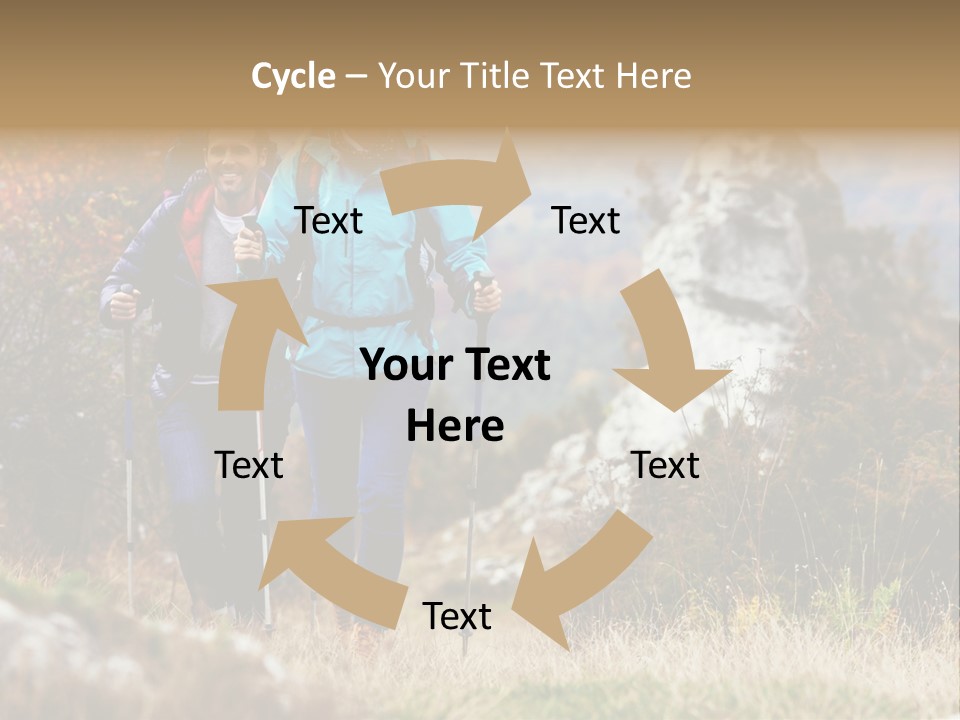 Cycle – Your Title Text Here

Text

Text

Your Text Here

Text

Text

Text